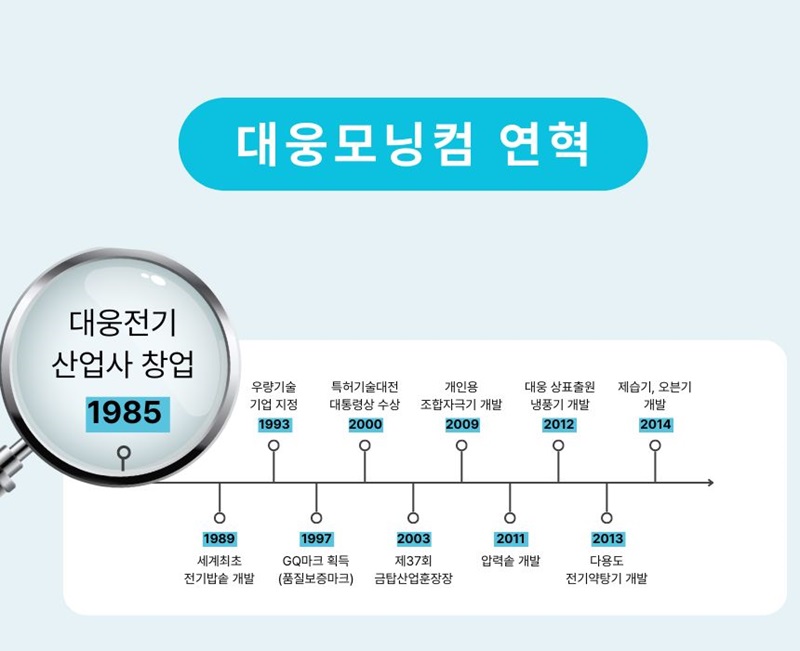 대웅모닝컴 연혁

대웅전기 산업사 창업
1985

우량기술 기업 지정
1993

특허기술대전 대통령상 수상
2000

개인용 조합자극기 개발
2009

대웅 상표출원 냉풍기 개발
2012

제습기, 오븐기 개발
2014

1989
세계최초 전기밥솥 개발

1997
GQ마크 획득 (품질보증마크)

2003
제37회 금탑산업훈장장

2011
압력솥 개발

2013
다용도 전기약탕기 개발